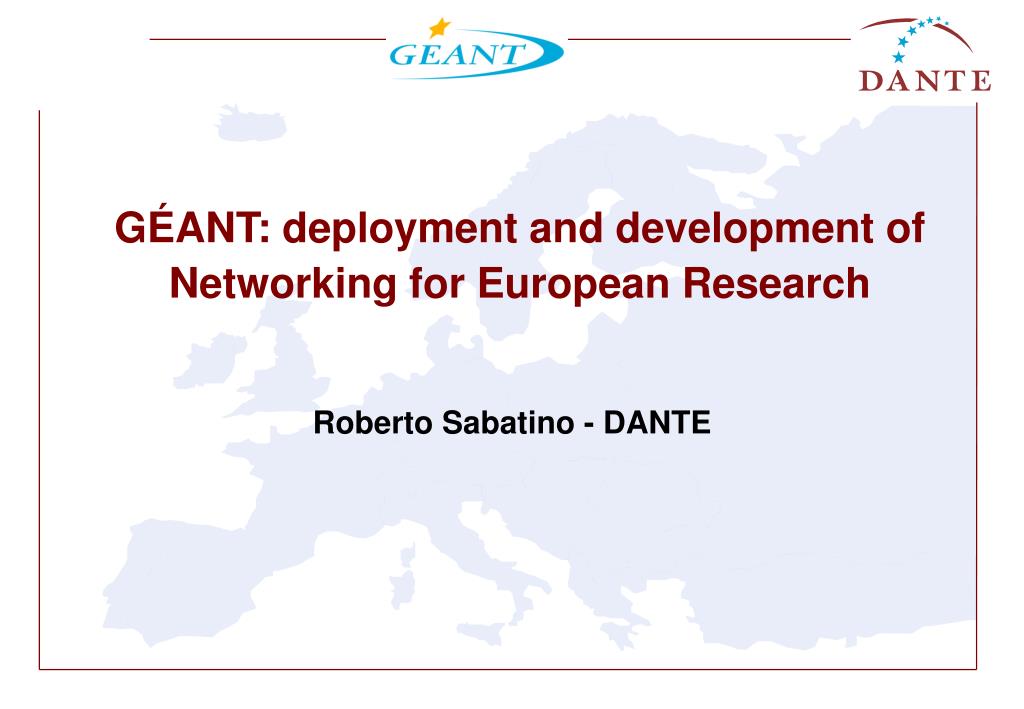 GEANT

DANTE

GÉANT: deployment and development of Networking for European Research

Roberto Sabatino - DANTE